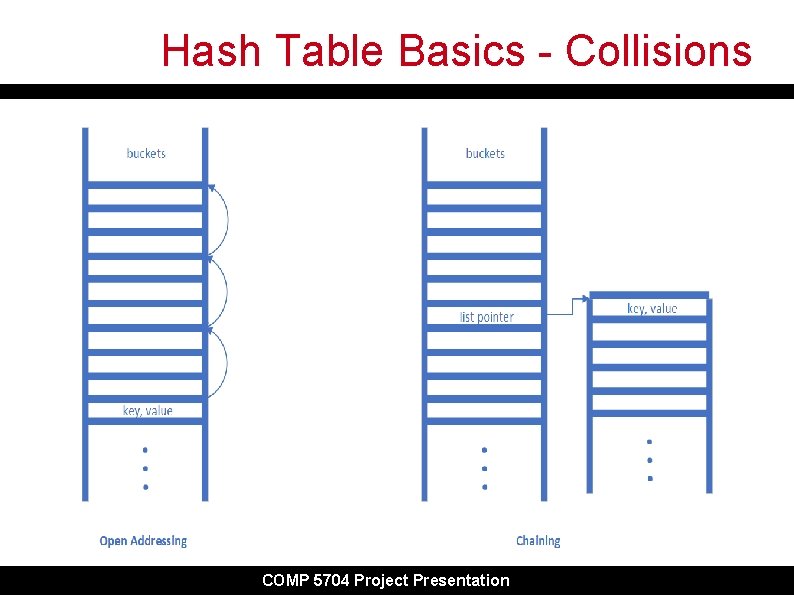 Hash Table Basics - Collisions

buckets

key, value

Open Addressing

buckets

list pointer

key, value

Chaining

COMP 5704 Project Presentation